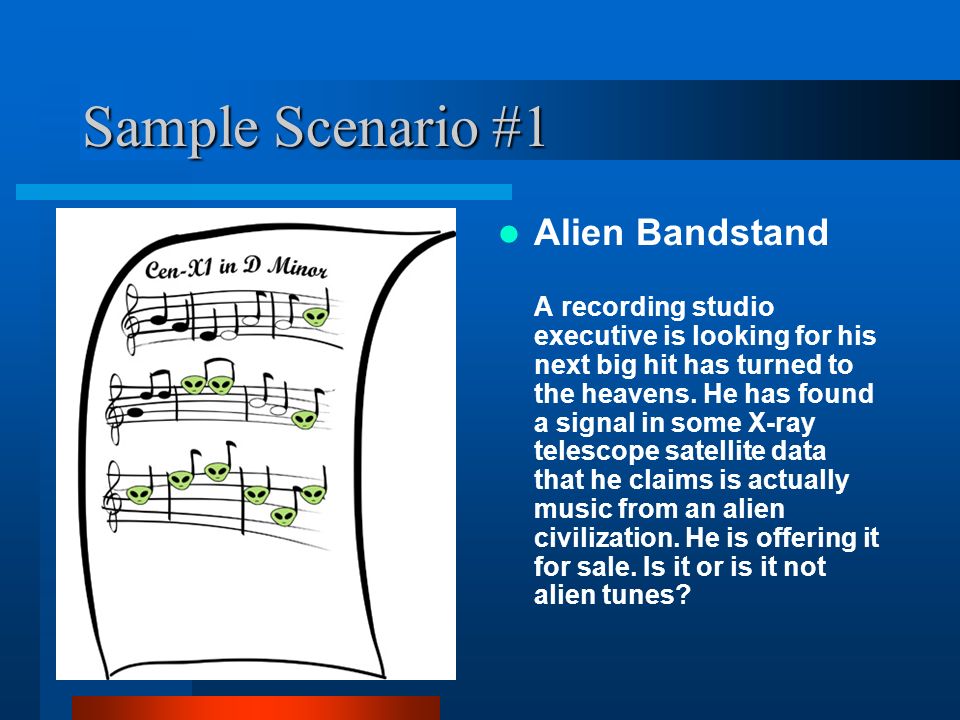 Sample Scenario #1

Cen-X1 in D Minor

Alien Bandstand

A recording studio executive is looking for his next big hit has turned to the heavens. He has found a signal in some X-ray telescope satellite data that he claims is actually music from an alien civilization. He is offering it for sale. Is it or is it not alien tunes?